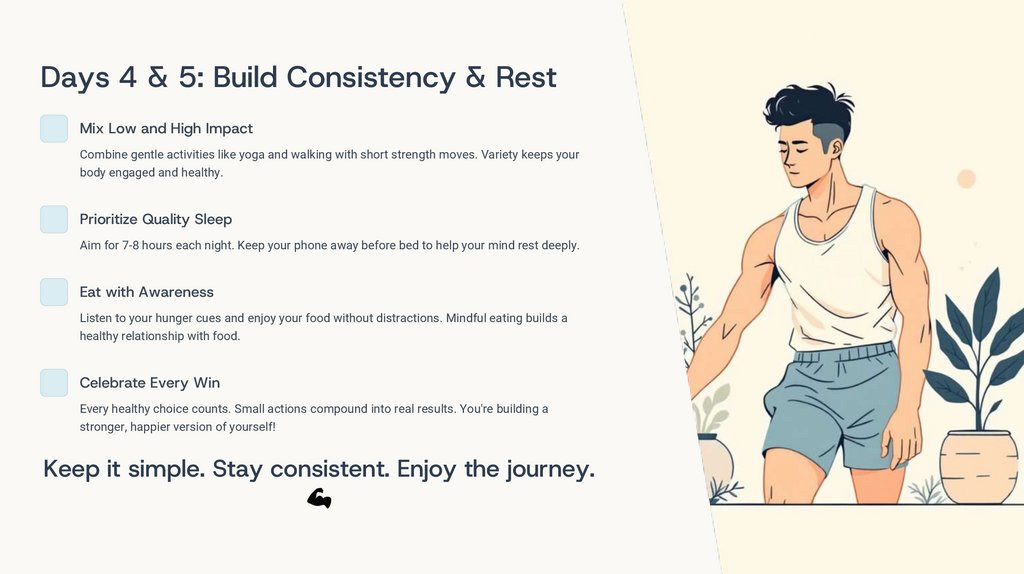 Days 4 & 5: Build Consistency & Rest

Mix Low and High Impact

Combine gentle activities like yoga and walking with short strength moves. Variety keeps your body engaged and healthy.

Prioritize Quality Sleep

Aim for 7-8 hours each night. Keep your phone away before bed to help your mind rest deeply.

Eat with Awareness

Listen to your hunger cues and enjoy your food without distractions. Mindful eating builds a healthy relationship with food.

Celebrate Every Win

Every healthy choice counts. Small actions compound into real results. You're building a stronger, happier version of yourself!

Keep it simple. Stay consistent. Enjoy the journey.

💪